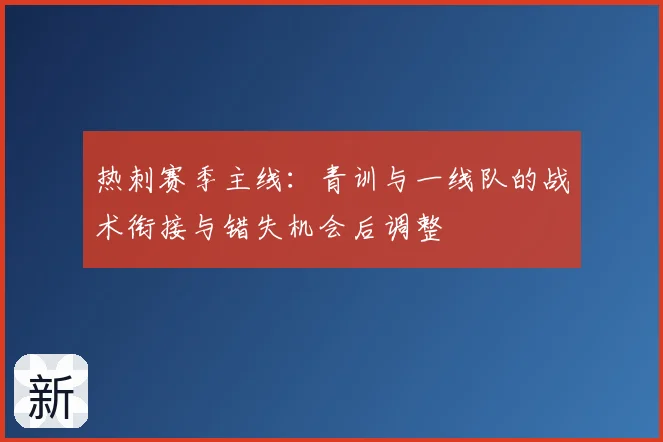 热刺赛季主线：青训与一线队的战术衔接与错失机会后调整

新